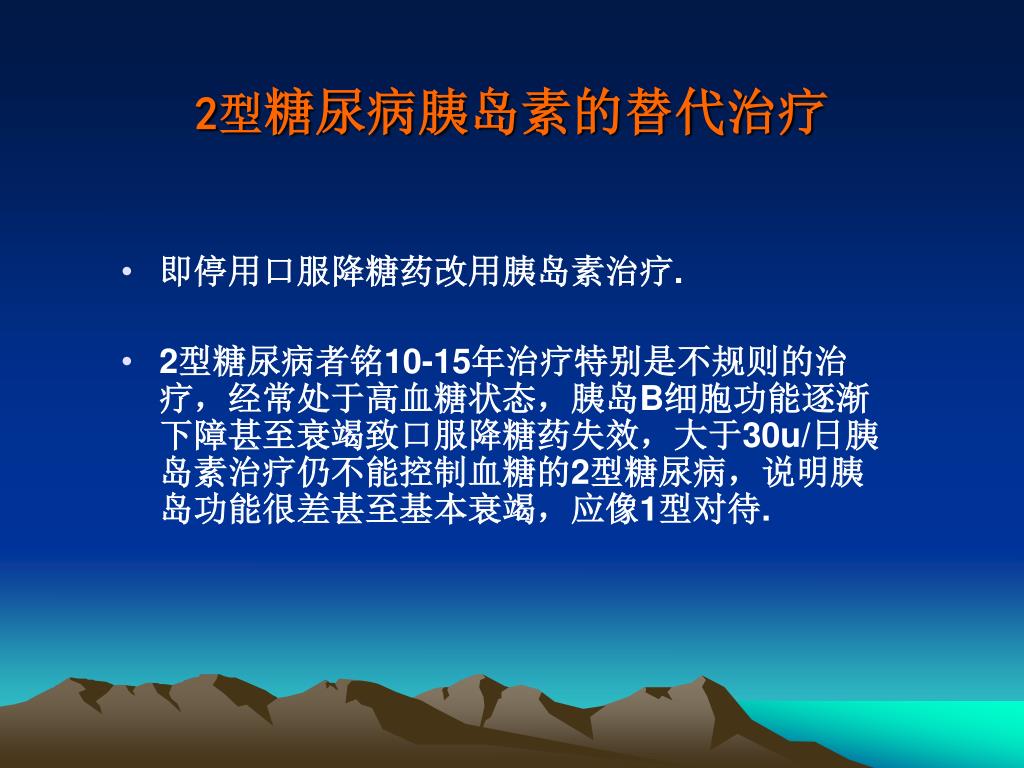 2型糖尿病胰岛素的替代治疗

• 即停用口服降糖药改用胰岛素治疗.

• 2型糖尿病者铭10-15年治疗特别是不规则的治疗，经常处于高血糖状态，胰岛B细胞功能逐渐下障甚至衰竭致口服降糖药失效，大于30u/日胰岛素治疗仍不能控制血糖的2型糖尿病，说明胰岛功能很差甚至基本衰竭，应像1型对待.